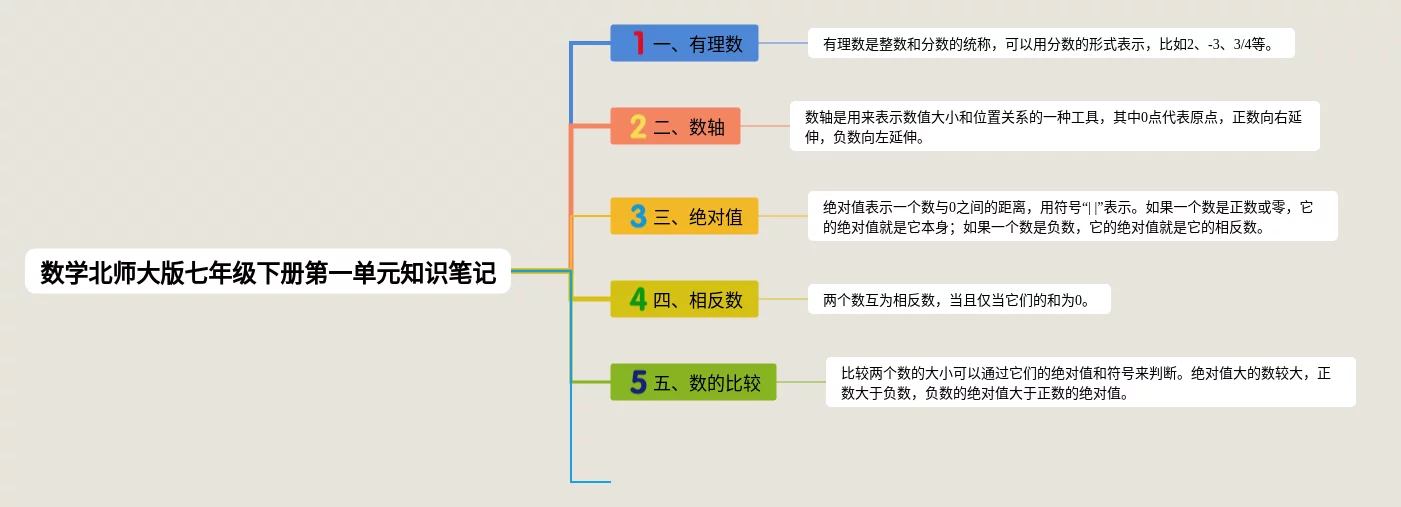 数学北师大版七年级下册第一单元知识笔记

1 一、有理数

有理数是整数和分数的统称，可以用分数的形式表示，比如2、-3、3/4等。

2 二、数轴

数轴是用来表示数值大小和位置关系的一种工具，其中0点代表原点，正数向右延伸，负数向左延伸。

3 三、绝对值

绝对值表示一个数与0之间的距离，用符号“| |”表示。如果一个数是正数或零，它的绝对值就是它本身；如果一个数是负数，它的绝对值就是它的相反数。

4 四、相反数

两个数互为相反数，当且仅当它们的和为0。

5 五、数的比较

比较两个数的大小可以通过它们的绝对值和符号来判断。绝对值大的数较大，正数大于负数，负数的绝对值大于正数的绝对值。